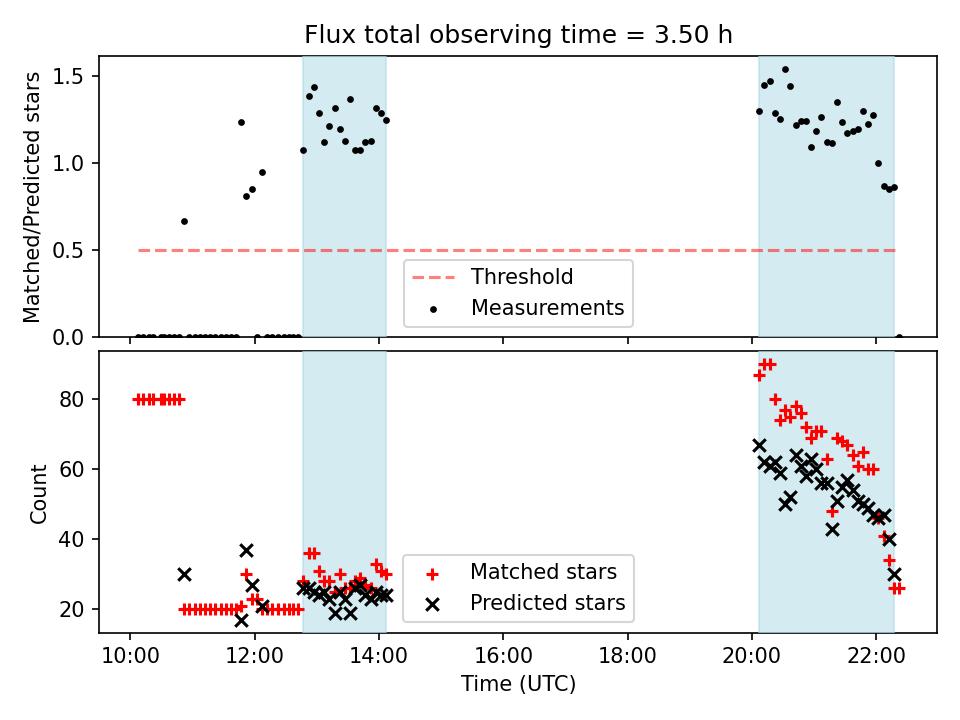 Flux total observing time = 3.50 h

Matched/Predicted stars

1.5
1.0
0.5
0.0

Threshold
Measurements

Count

80
60
40
20

Matched stars
Predicted stars

10:00
12:00
14:00
16:00
18:00
20:00
22:00

Time (UTC)